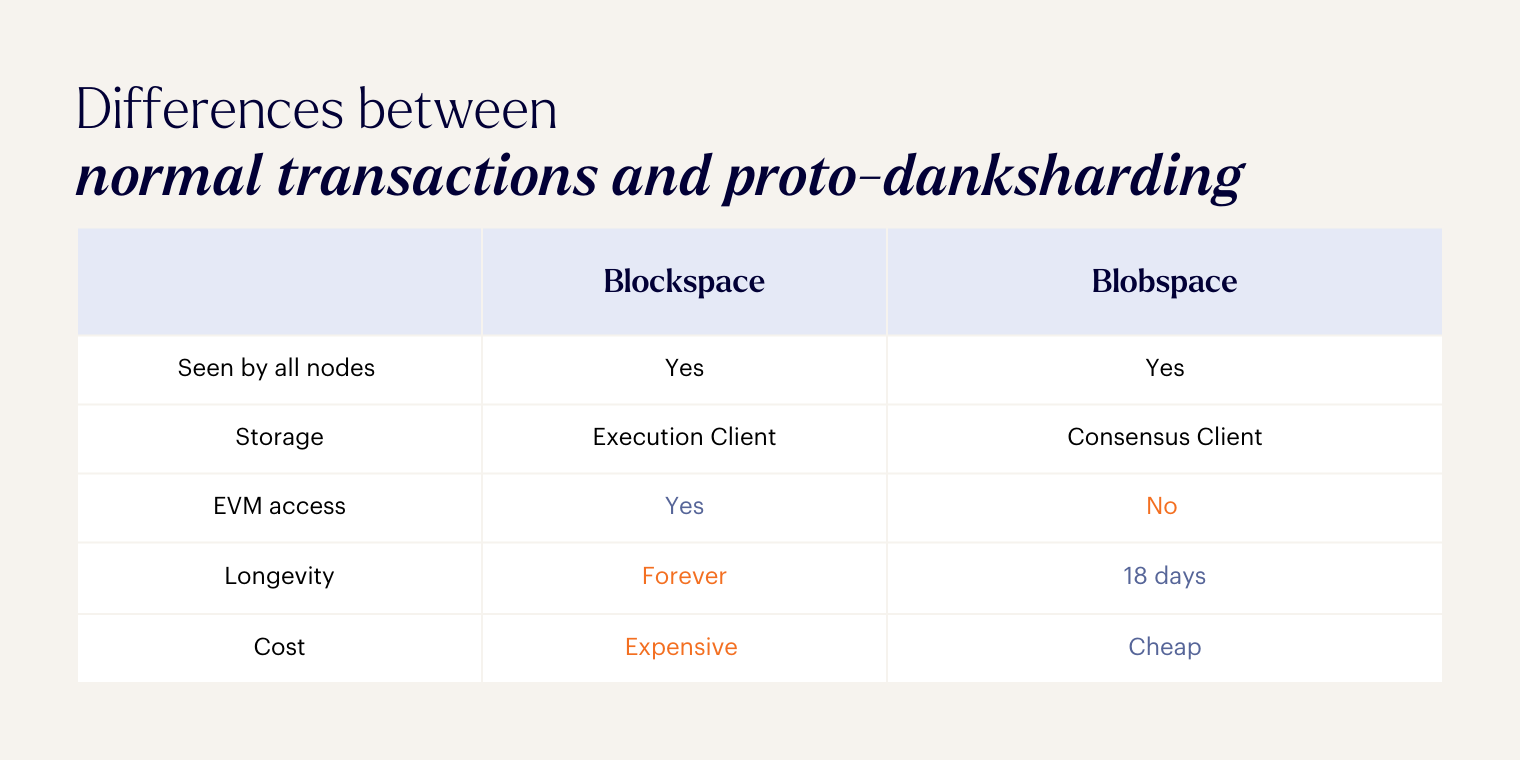 Differences between
normal transactions and proto-danksharding

| | Blockspace | Blobspace |
|---|---|---|
| Seen by all nodes | Yes | Yes |
| Storage | Execution Client | Consensus Client |
| EVM access | Yes | No |
| Longevity | Forever | 18 days |
| Cost | Expensive | Cheap |